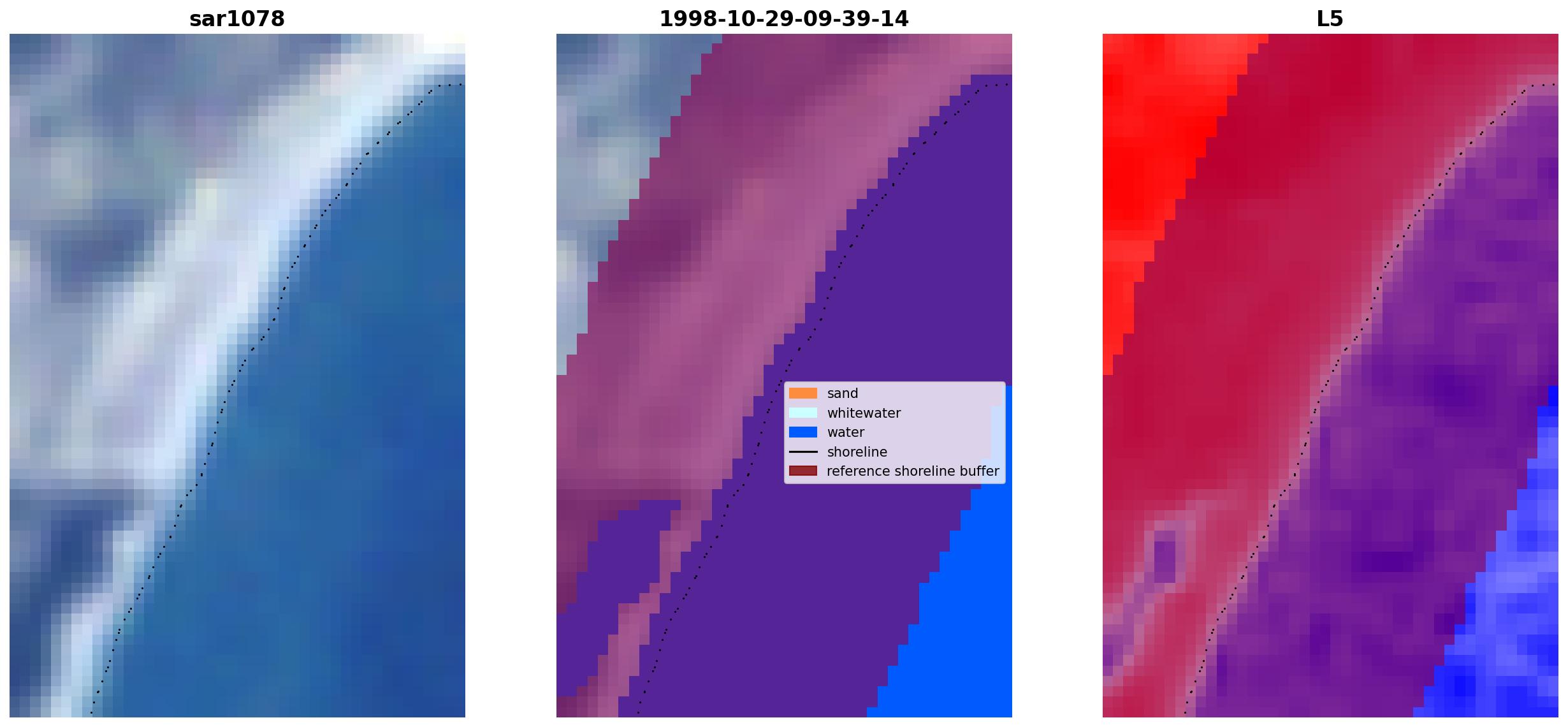 sar1078

1998-10-29-09-39-14

sand
whitewater
water
shoreline
reference shoreline buffer

L5